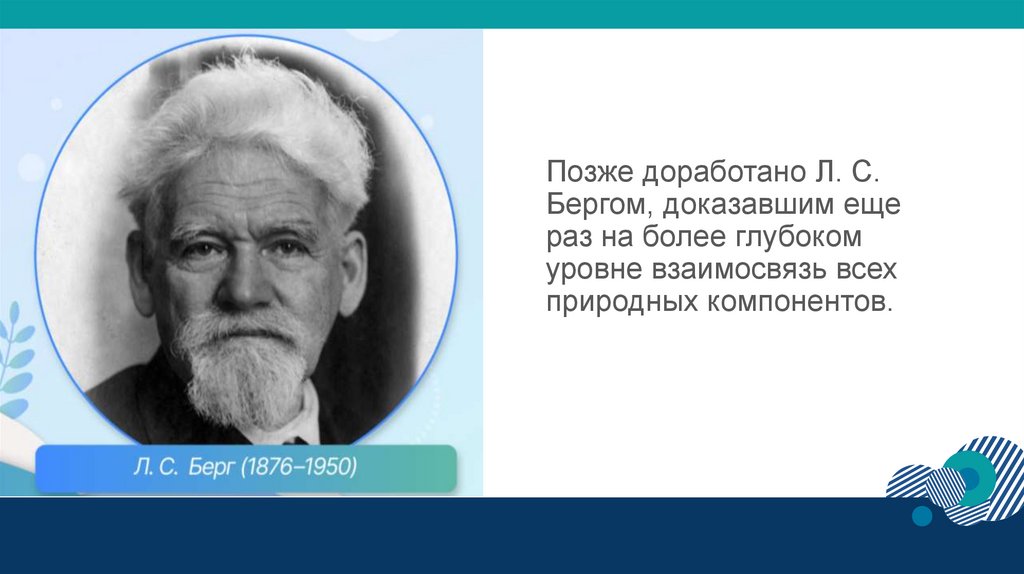 Л. С. Берг (1876–1950)

Позже доработано Л. С. Бергом, доказавшим еще раз на более глубоком уровне взаимосвязь всех природных компонентов.